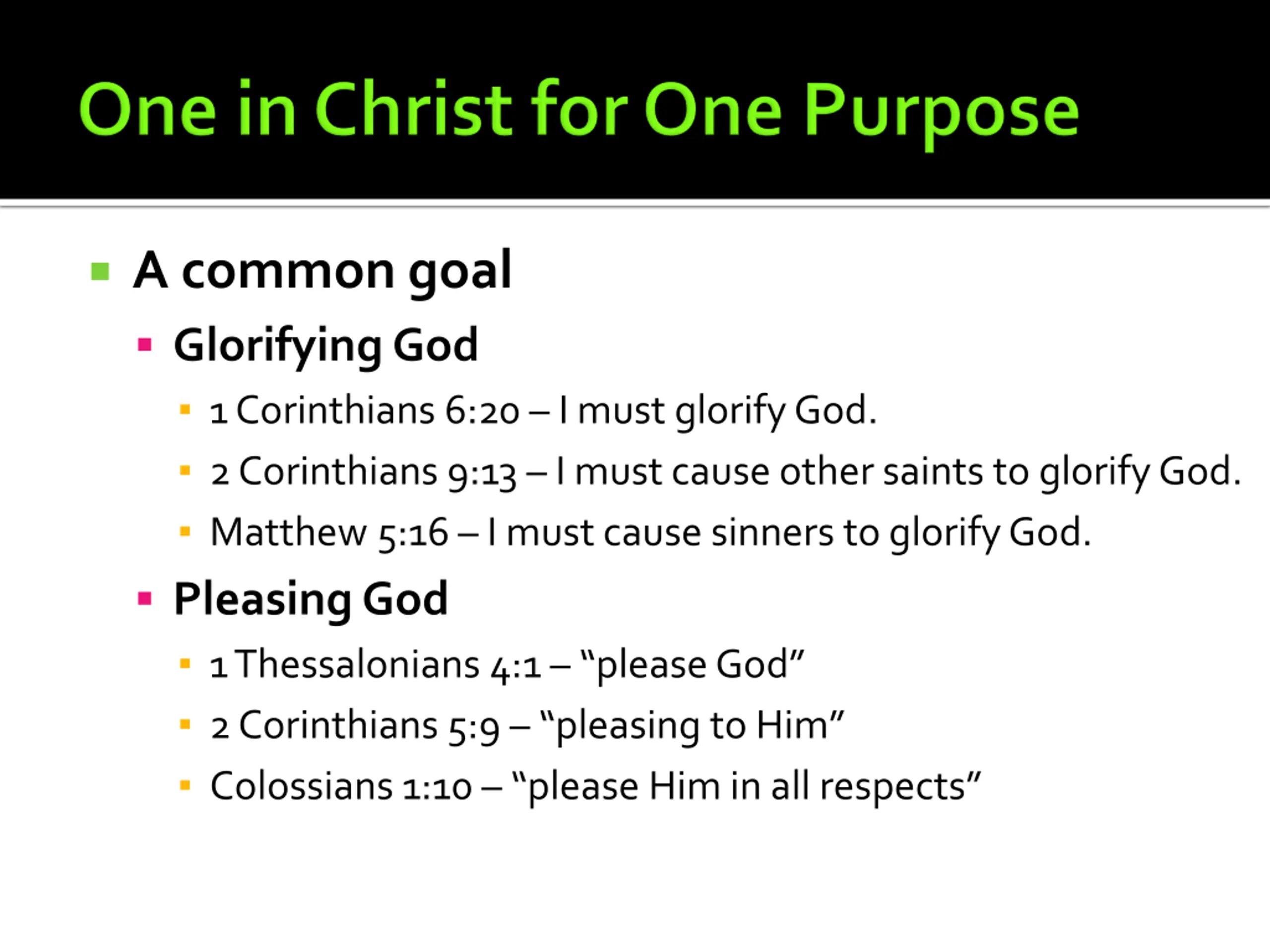 One in Christ for One Purpose

A common goal

Glorifying God

1 Corinthians 6:20 – I must glorify God.

2 Corinthians 9:13 – I must cause other saints to glorify God.

Matthew 5:16 – I must cause sinners to glorify God.

Pleasing God

1 Thessalonians 4:1 – “please God”

2 Corinthians 5:9 – “pleasing to Him”

Colossians 1:10 – “please Him in all respects”